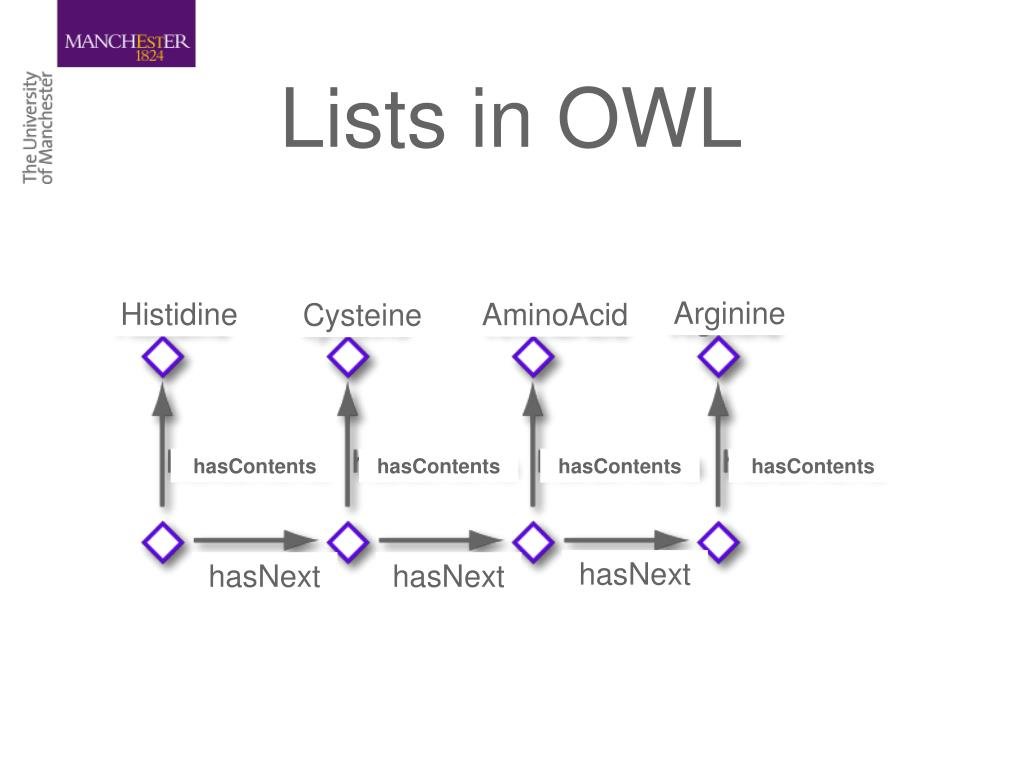 MANCHESTER
1824

The University
of Manchester

Lists in OWL

Histidine
Cysteine
AminoAcid
Arginine

hasContents
hasContents
hasContents
hasContents

hasNext
hasNext
hasNext